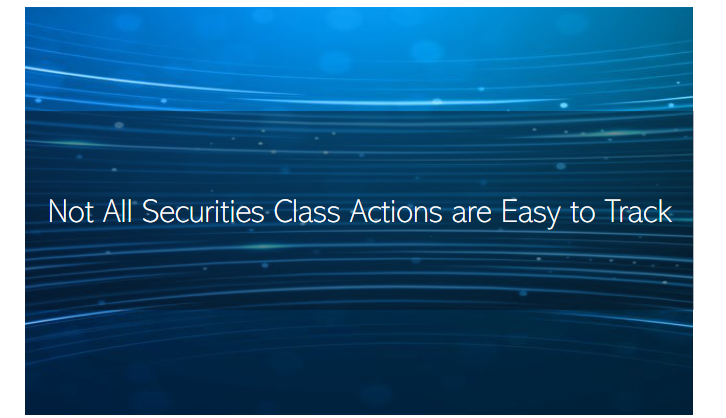 Not All Securities Class Actions are Easy to Track